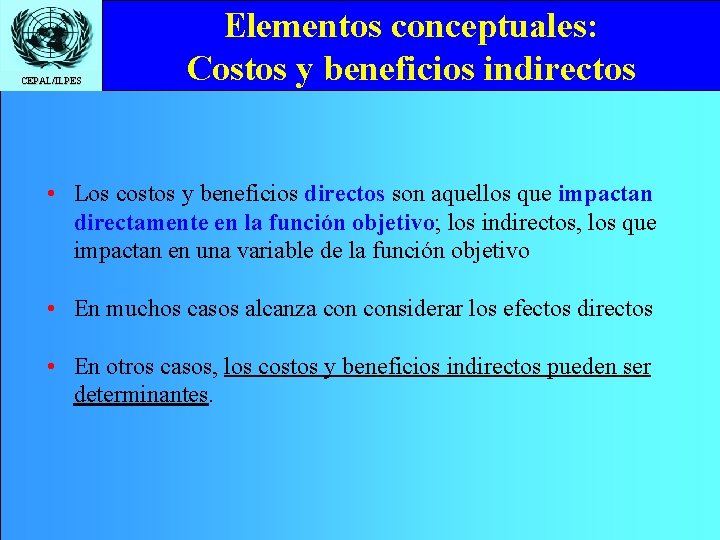 CEPAL/ILPES

Elementos conceptuales: Costos y beneficios indirectos

• Los costos y beneficios directos son aquellos que impactan directamente en la función objetivo; los indirectos, los que impactan en una variable de la función objetivo

• En muchos casos alcanza con considerar los efectos directos

• En otros casos, los costos y beneficios indirectos pueden ser determinantes.